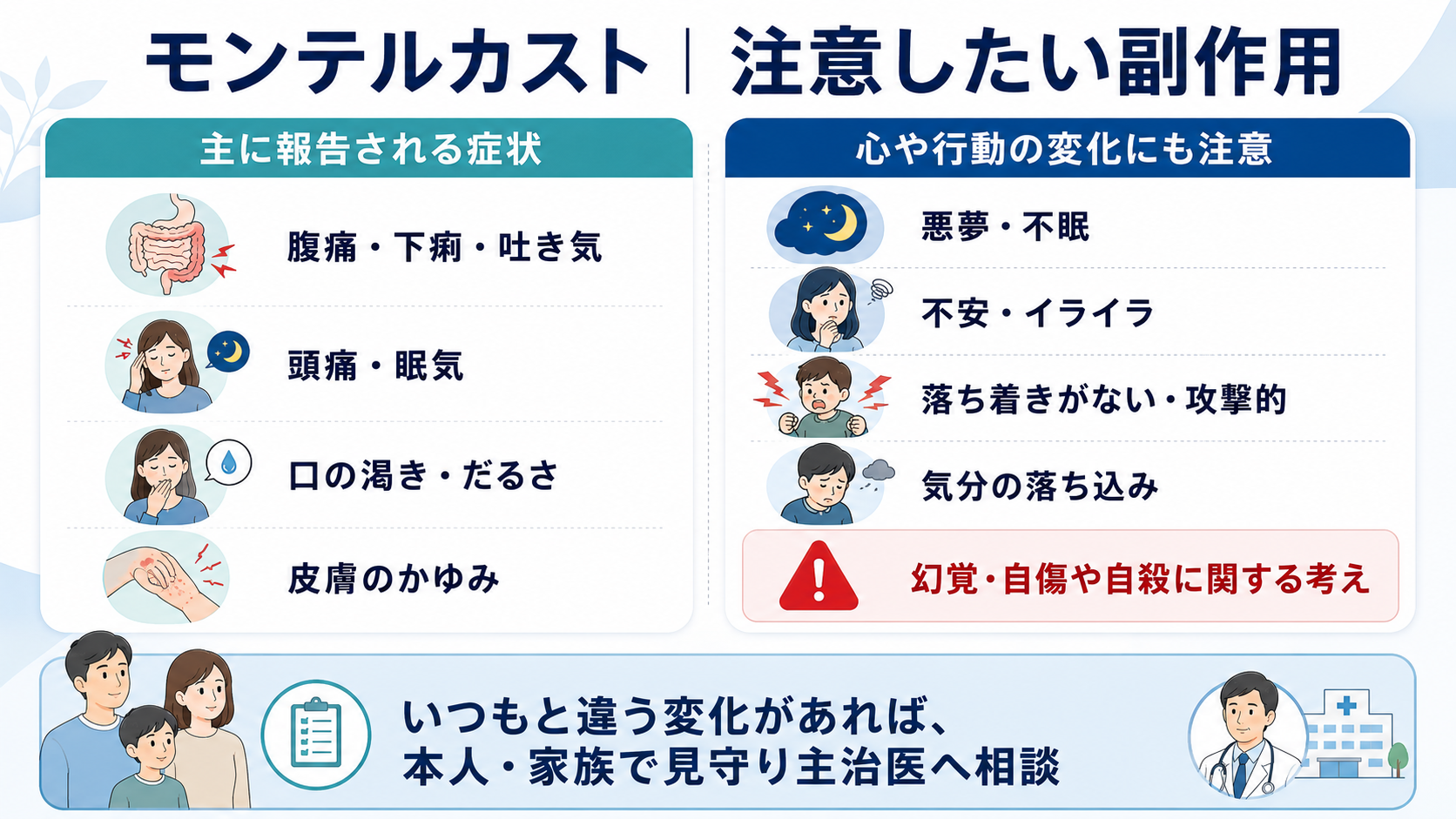 モンテルカスト｜注意したい副作用

主に報告される症状

腹痛・下痢・吐き気

頭痛・眠気

口の渇き・だるさ

皮膚のかゆみ

心や行動の変化にも注意

悪夢・不眠

不安・イライラ

落ち着きがない・攻撃的

気分の落ち込み

幻覚・自傷や自殺に関する考え

いつもと違う変化があれば、
本人・家族で見守り主治医へ相談